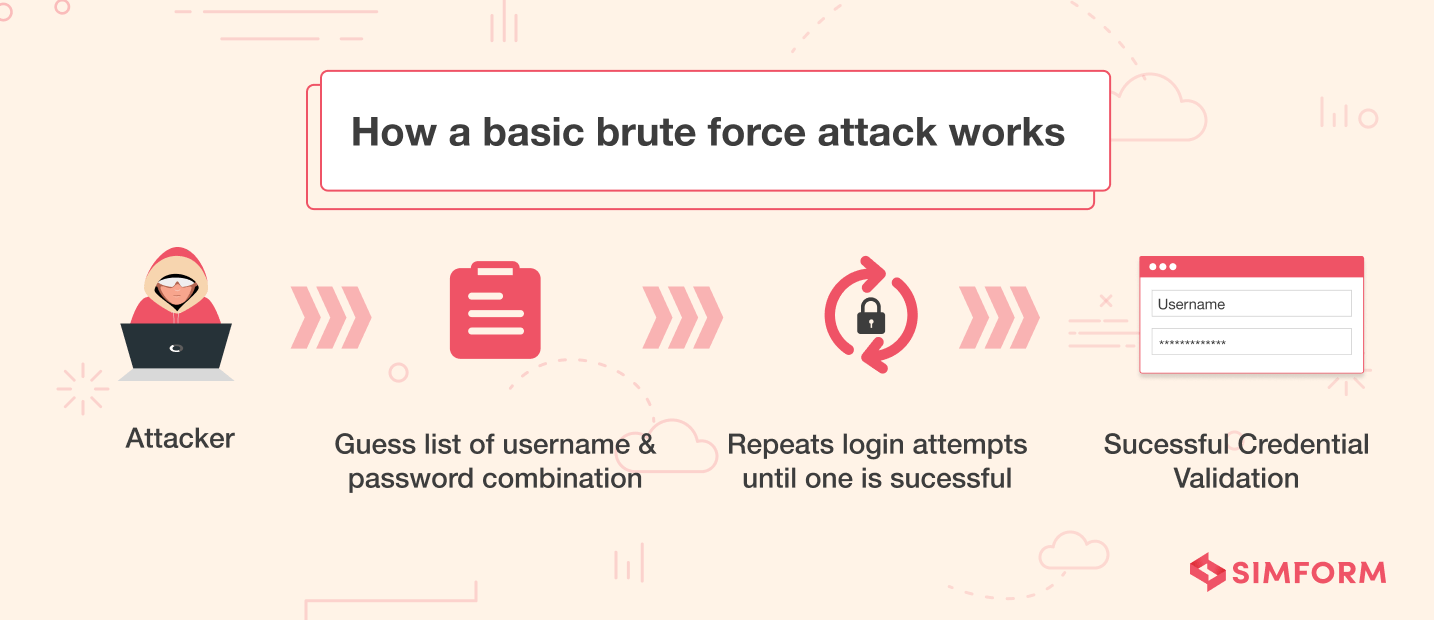 How a basic brute force attack works

Attacker

Guess list of username & password combination

Repeats login attempts until one is sucessful

Username

*************

Sucessful Credential Validation

SIMFORM